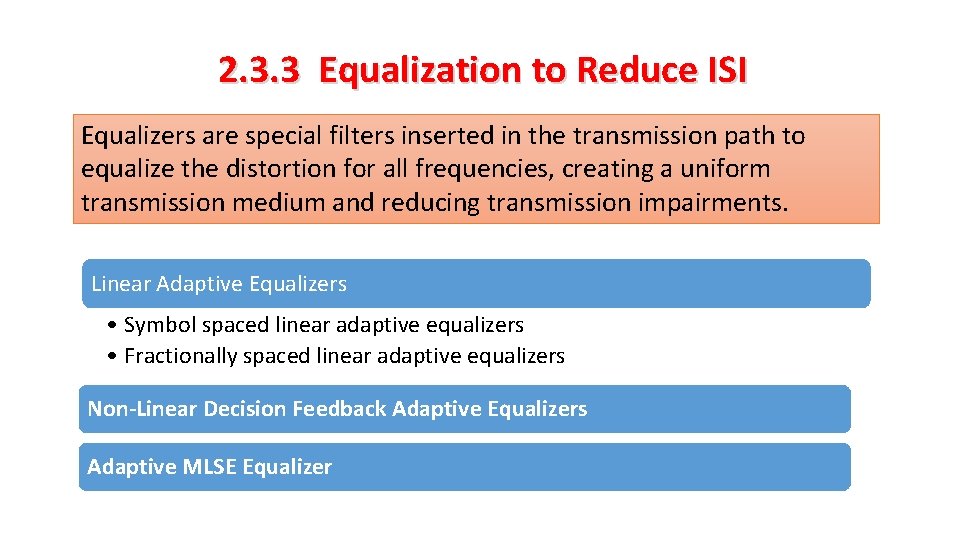 2.3.3 Equalization to Reduce ISI

Equalizers are special filters inserted in the transmission path to equalize the distortion for all frequencies, creating a uniform transmission medium and reducing transmission impairments.

Linear Adaptive Equalizers

• Symbol spaced linear adaptive equalizers
• Fractionally spaced linear adaptive equalizers

Non-Linear Decision Feedback Adaptive Equalizers

Adaptive MLSE Equalizer